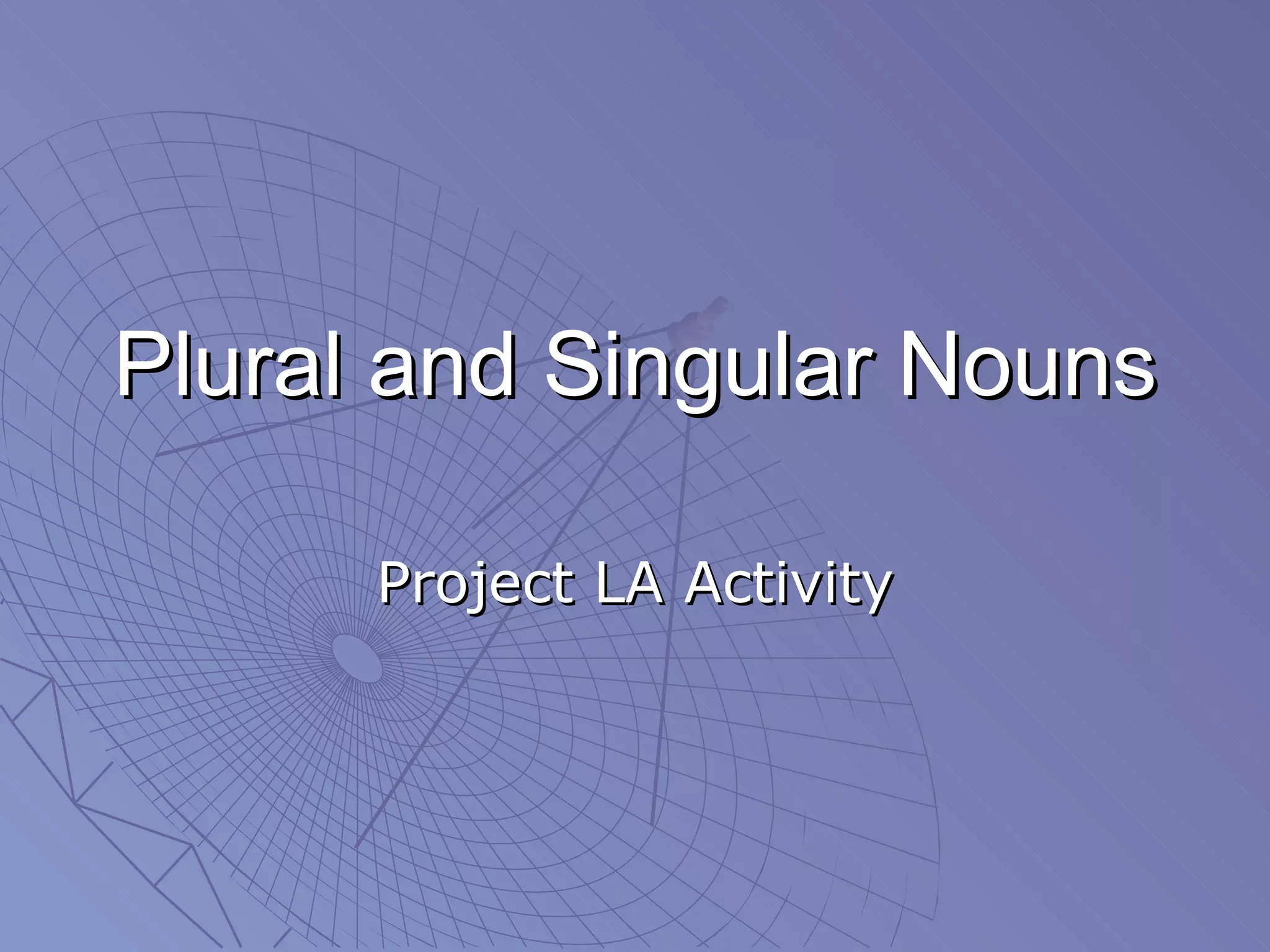 Plural and Singular Nouns

Project LA Activity